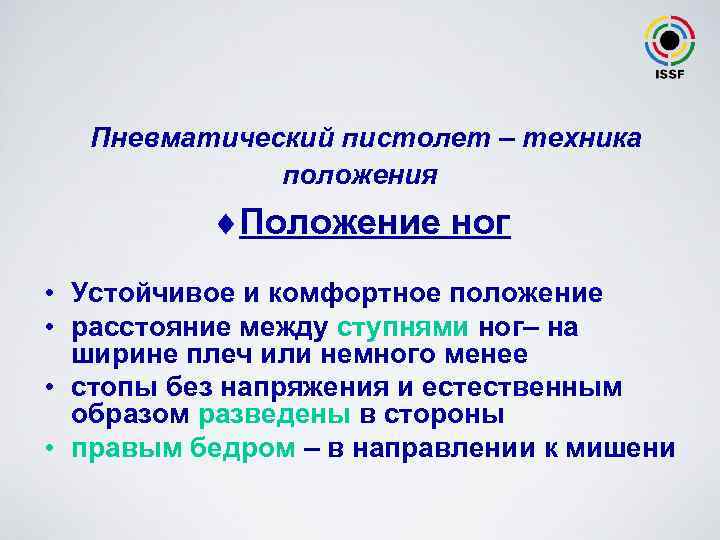 ISSF

Пневматический пистолет – техника положения

♦Положение ног

• Устойчивое и комфортное положение
• расстояние между ступнями ног– на ширине плеч или немного менее
• стопы без напряжения и естественным образом разведены в стороны
• правым бедром – в направлении к мишени